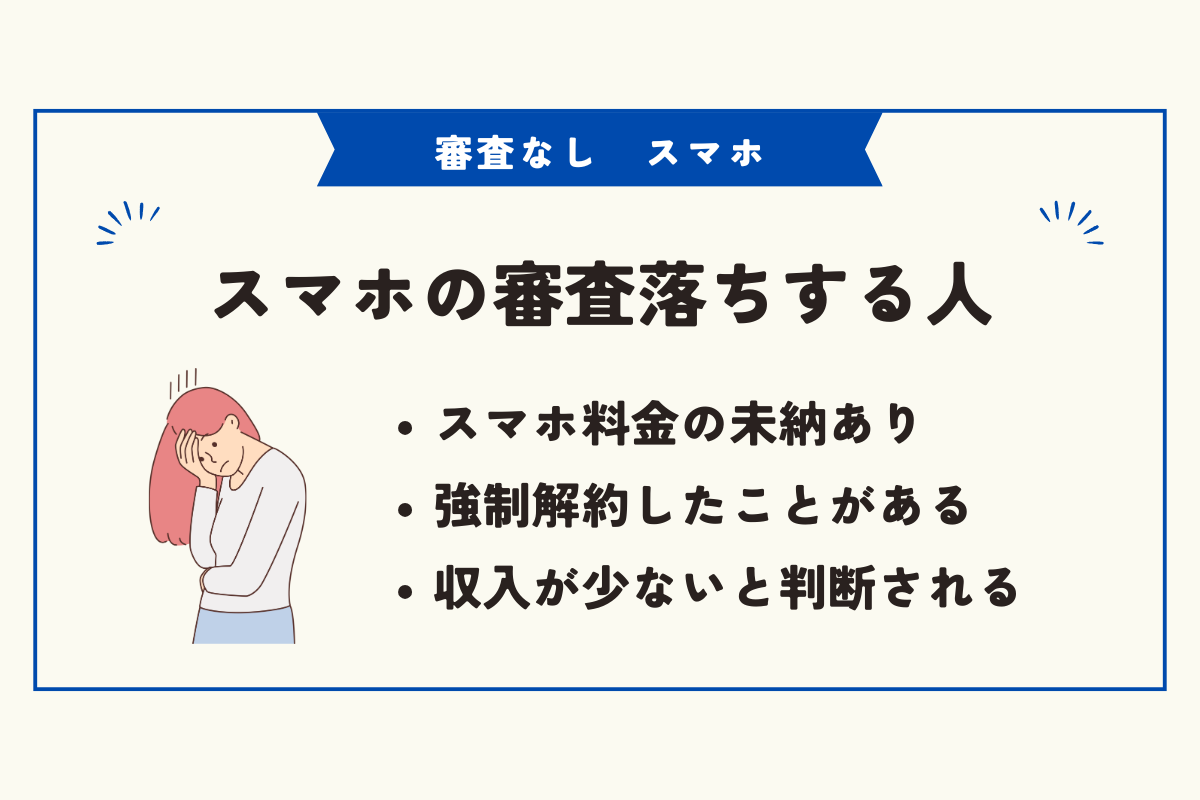 審査なし　スマホ

スマホの審査落ちする人

• スマホ料金の未納あり
• 強制解約したことがある
• 収入が少ないと判断される